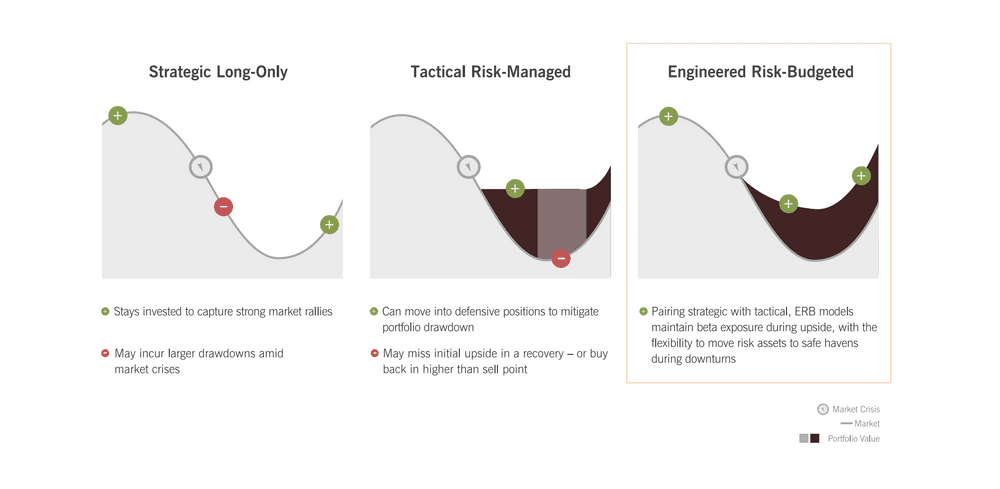 Strategic Long-Only

Stays invested to capture strong market rallies

May incur larger drawdowns amid market crises

Tactical Risk-Managed

Can move into defensive positions to mitigate portfolio drawdown

May miss initial upside in a recovery – or buy back in higher than sell point

Engineered Risk-Budgeted

Pairing strategic with tactical, ERB models maintain beta exposure during upside, with the flexibility to move risk assets to safe havens during downturns

Market Crisis
Market
Portfolio Value